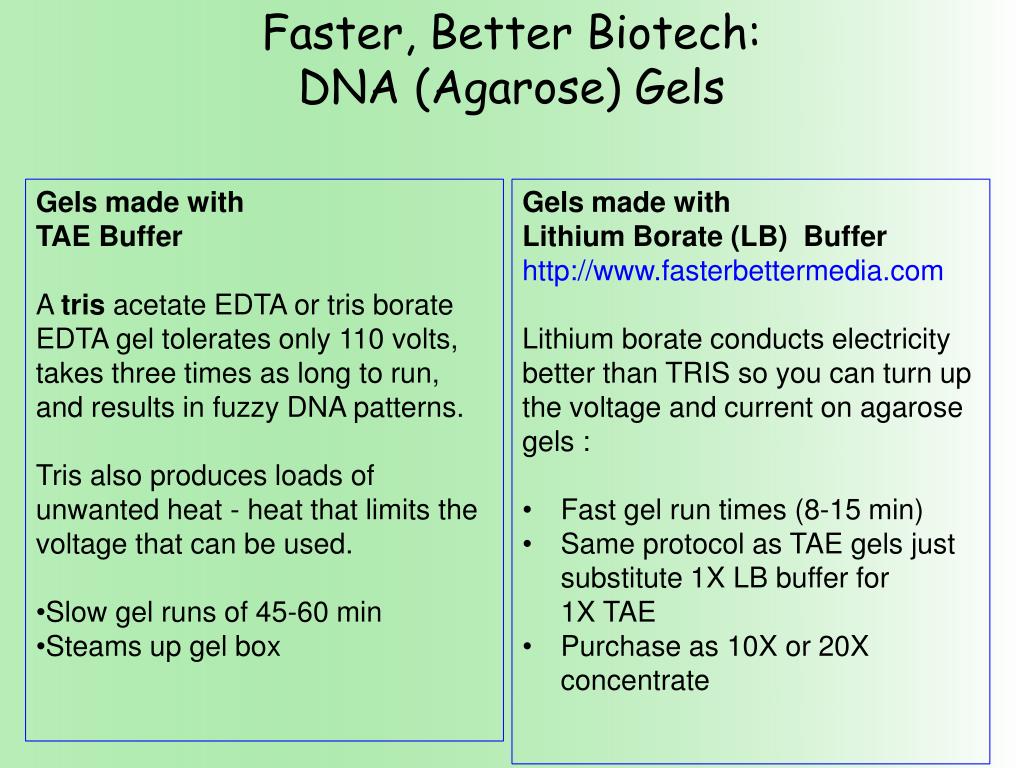 Faster, Better Biotech:
DNA (Agarose) Gels

Gels made with
TAE Buffer

A tris acetate EDTA or tris borate EDTA gel tolerates only 110 volts, takes three times as long to run, and results in fuzzy DNA patterns.

Tris also produces loads of unwanted heat - heat that limits the voltage that can be used.

•Slow gel runs of 45-60 min
•Steams up gel box

Gels made with
Lithium Borate (LB) Buffer
http://www.fasterbettermedia.com

Lithium borate conducts electricity better than TRIS so you can turn up the voltage and current on agarose gels :

• Fast gel run times (8-15 min)
• Same protocol as TAE gels just substitute 1X LB buffer for 1X TAE
• Purchase as 10X or 20X concentrate